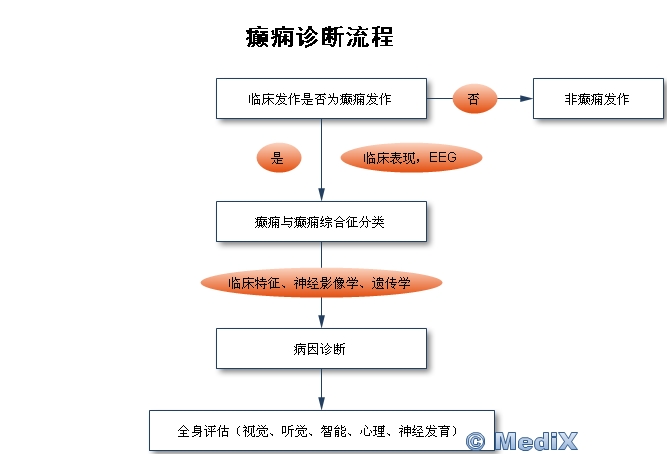 癫痫诊断流程

临床发作是否为癫痫发作

否

非癫痫发作

是

临床表现，EEG

癫痫与癫痫综合征分类

临床特征、神经影像学、遗传学

病因诊断

全身评估（视觉、听觉、智能、心理、神经发育）

© MediX